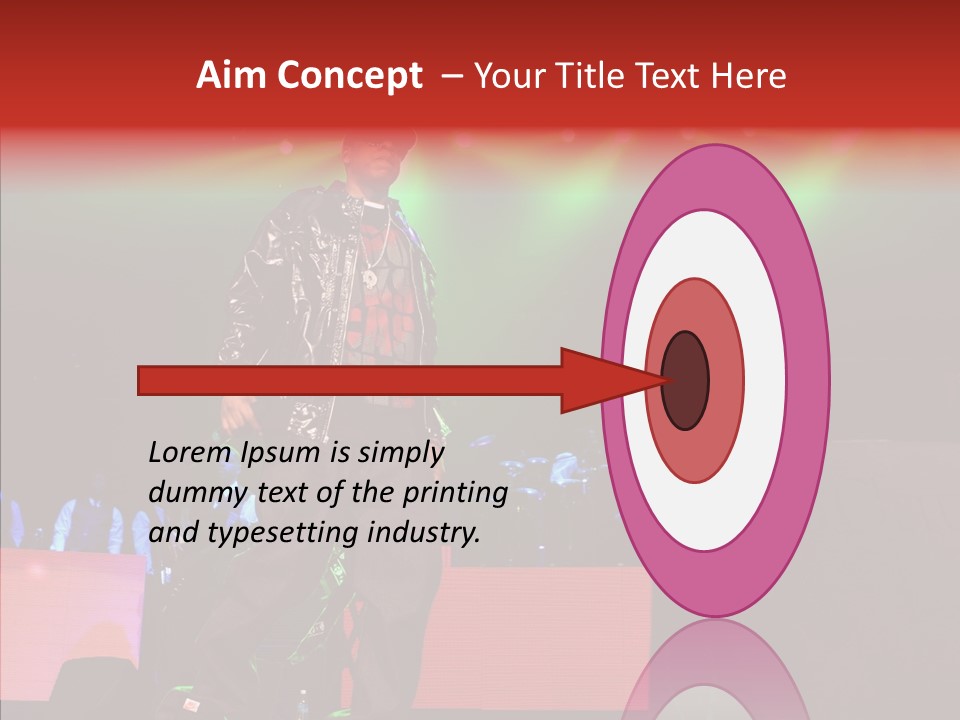 Aim Concept – Your Title Text Here

Lorem Ipsum is simply dummy text of the printing and typesetting industry.